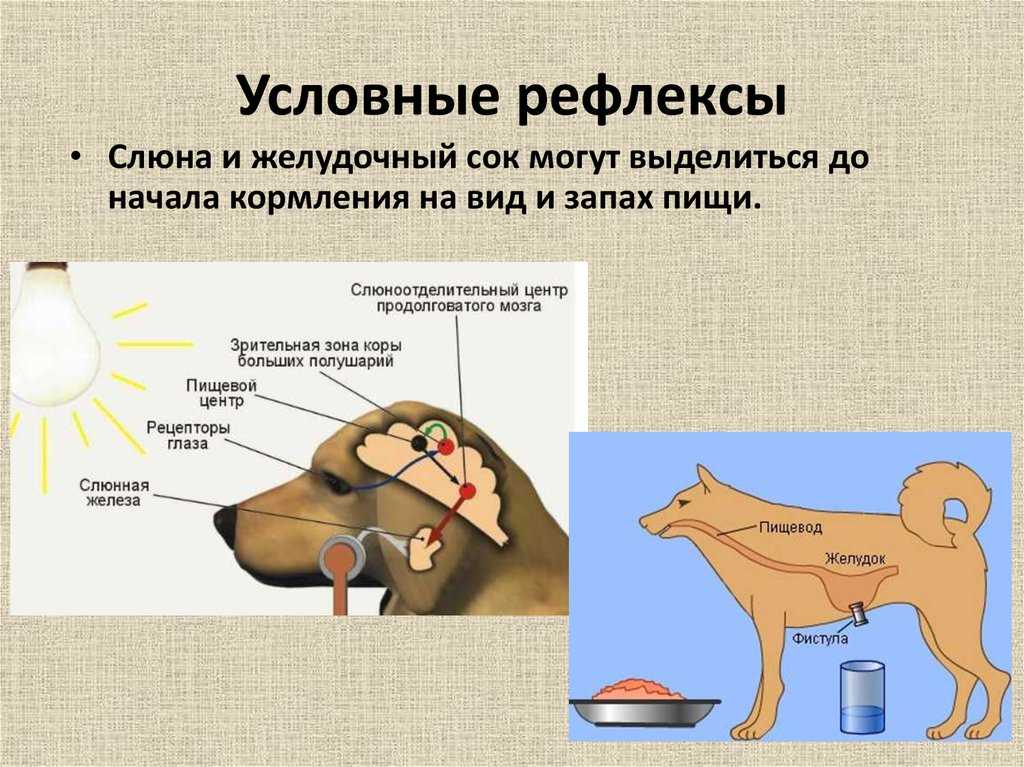 Условные рефлексы

• Слюна и желудочный сок могут выделиться до начала кормления на вид и запах пищи.

Слюноотделительный центр продолговатого мозга

Зрительная зона коры больших полушарий

Пищевой центр

Рецепторы глаза

Слюнная железа

Пищевод

Желудок

Фистула